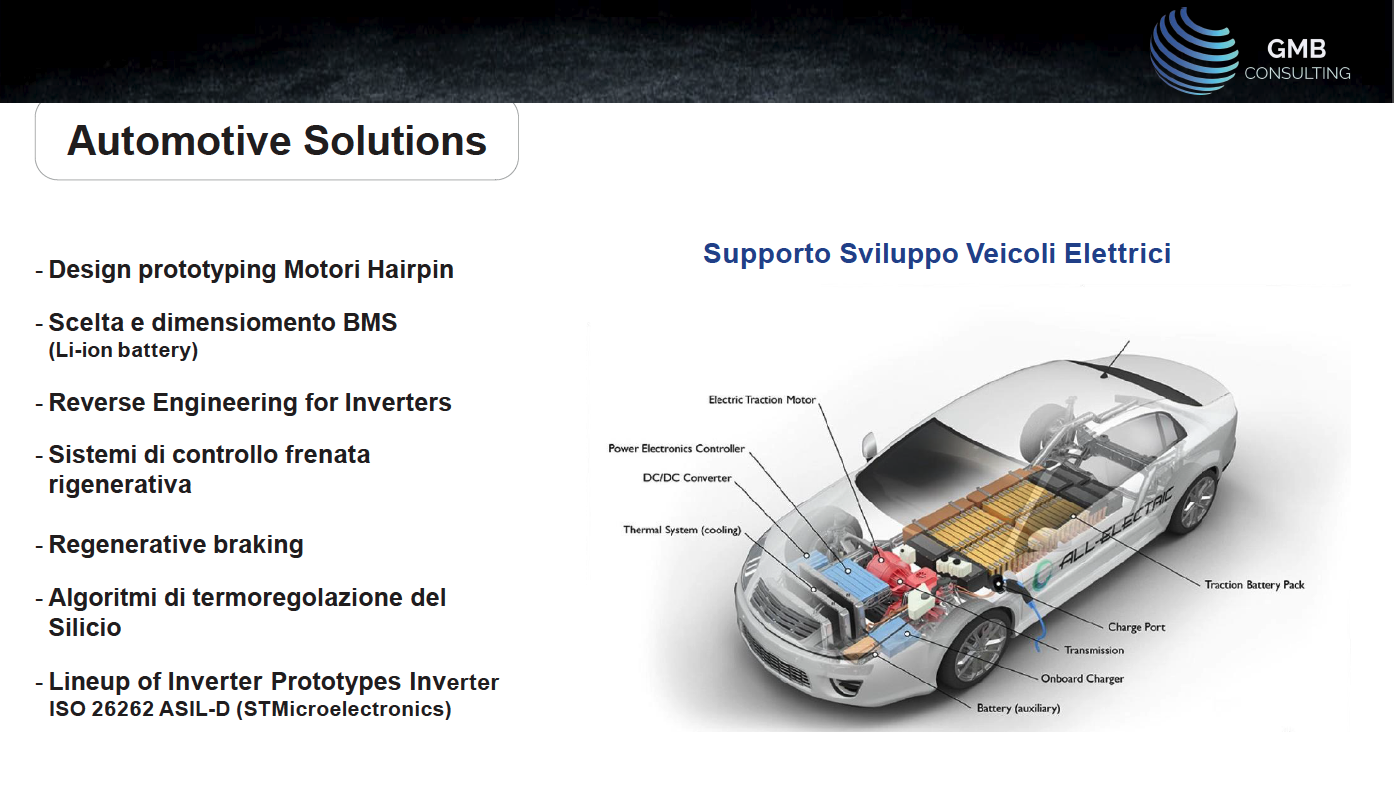 GMB
CONSULTING

Automotive Solutions

- Design prototyping Motori Hairpin

- Scelta e dimensiomento BMS
(Li-ion battery)

- Reverse Engineering for Inverters

- Sistemi di controllo frenata rigenerativa

- Regenerative braking

- Algoritmi di termoregolazione del Silicio

- Lineup of Inverter Prototypes Inverter
ISO 26262 ASIL-D (STMicroelectronics)

Supporto Sviluppo Veicoli Elettrici

Electric Traction Motor
Power Electronics Controller
DC/DC Converter
Thermal System (cooling)
ALL-ELECTRIC
Traction Battery Pack
Charge Port
Transmission
Onboard Charger
Battery (auxiliary)